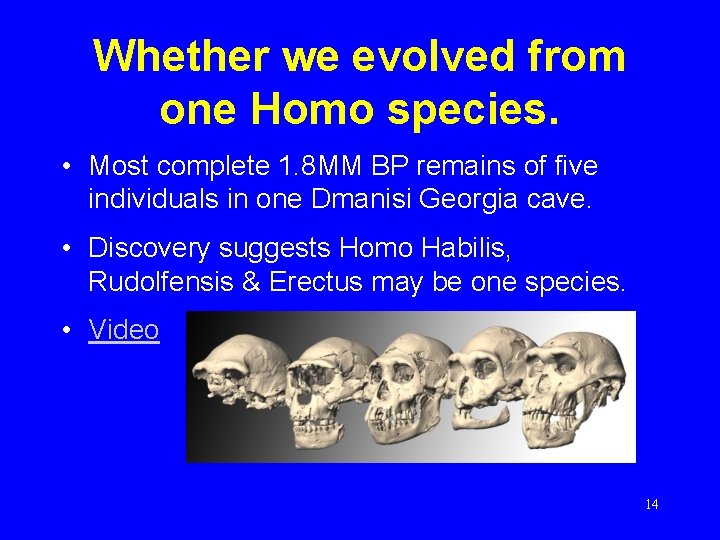 Whether we evolved from one Homo species.

• Most complete 1.8MM BP remains of five individuals in one Dmanisi Georgia cave.

• Discovery suggests Homo Habilis, Rudolfensis & Erectus may be one species.

• Video

14